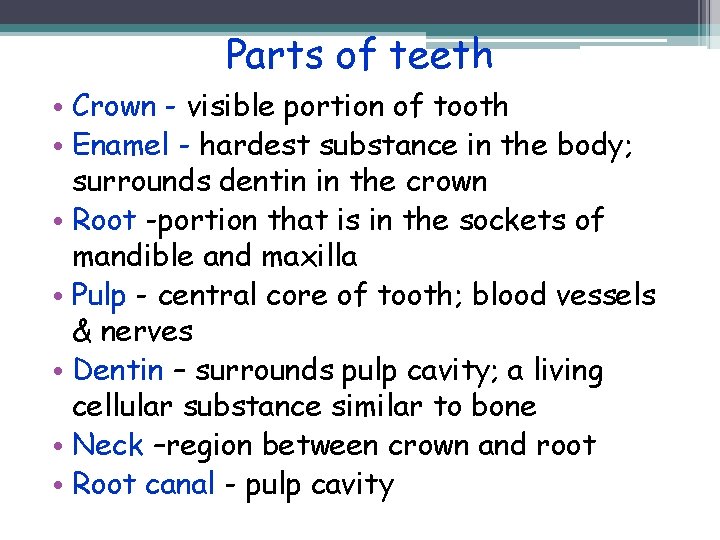 Parts of teeth

• Crown - visible portion of tooth
• Enamel - hardest substance in the body; surrounds dentin in the crown
• Root -portion that is in the sockets of mandible and maxilla
• Pulp - central core of tooth; blood vessels & nerves
• Dentin – surrounds pulp cavity; a living cellular substance similar to bone
• Neck –region between crown and root
• Root canal - pulp cavity